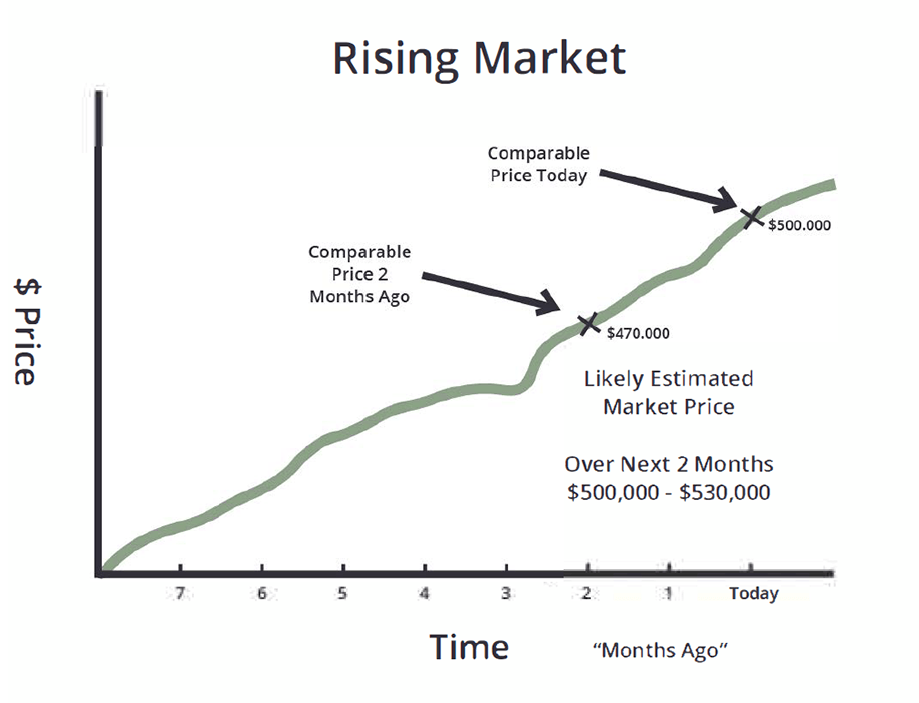 Rising Market

$ Price

Comparable Price Today

$500.000

Comparable Price 2 Months Ago

$470.000

Likely Estimated Market Price

Over Next 2 Months
$500,000 - $530,000

7
6
5
4
3
2
1
Today

Time

"Months Ago"